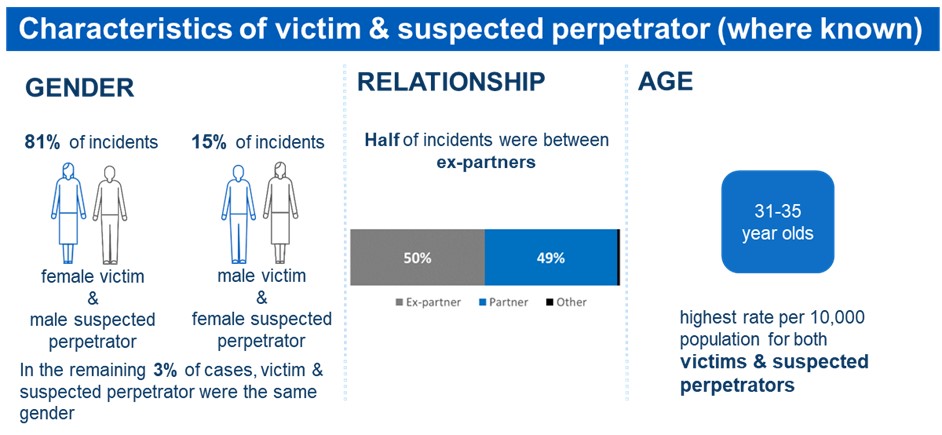 Characteristics of victim & suspected perpetrator (where known)

GENDER

81% of incidents

female victim & male suspected perpetrator

15% of incidents

male victim & female suspected perpetrator

In the remaining 3% of cases, victim & suspected perpetrator were the same gender

RELATIONSHIP

Half of incidents were between ex-partners

50%

49%

Ex-partner Partner Other

AGE

31-35 year olds

highest rate per 10,000 population for both victims & suspected perpetrators